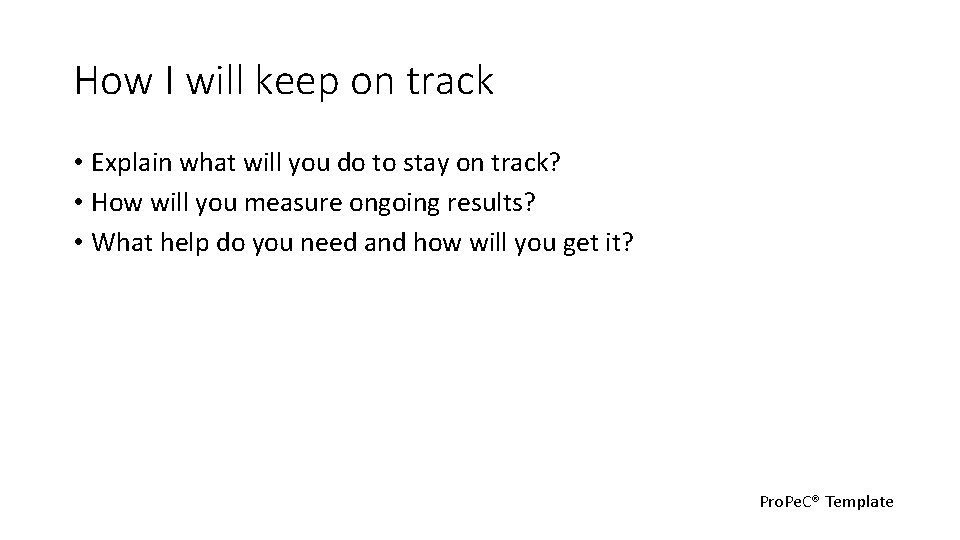 How I will keep on track

• Explain what will you do to stay on track?
• How will you measure ongoing results?
• What help do you need and how will you get it?

ProPeC® Template